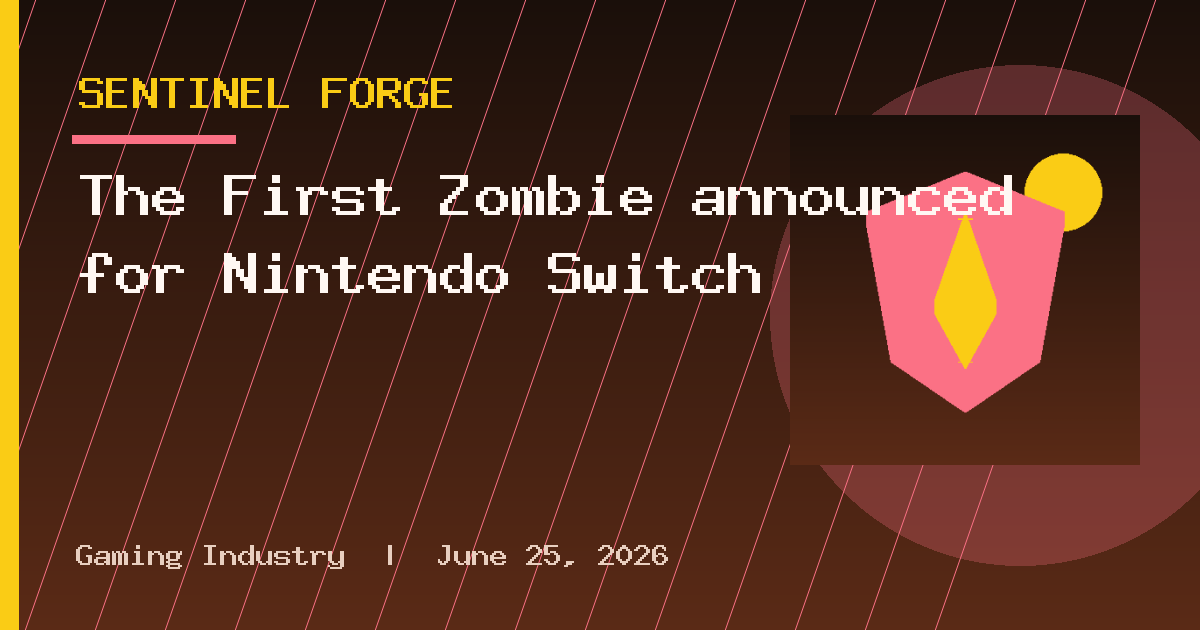 SENTINEL FORGE

The First Zombie announced for Nintendo Switch

Gaming Industry | June 25, 2026